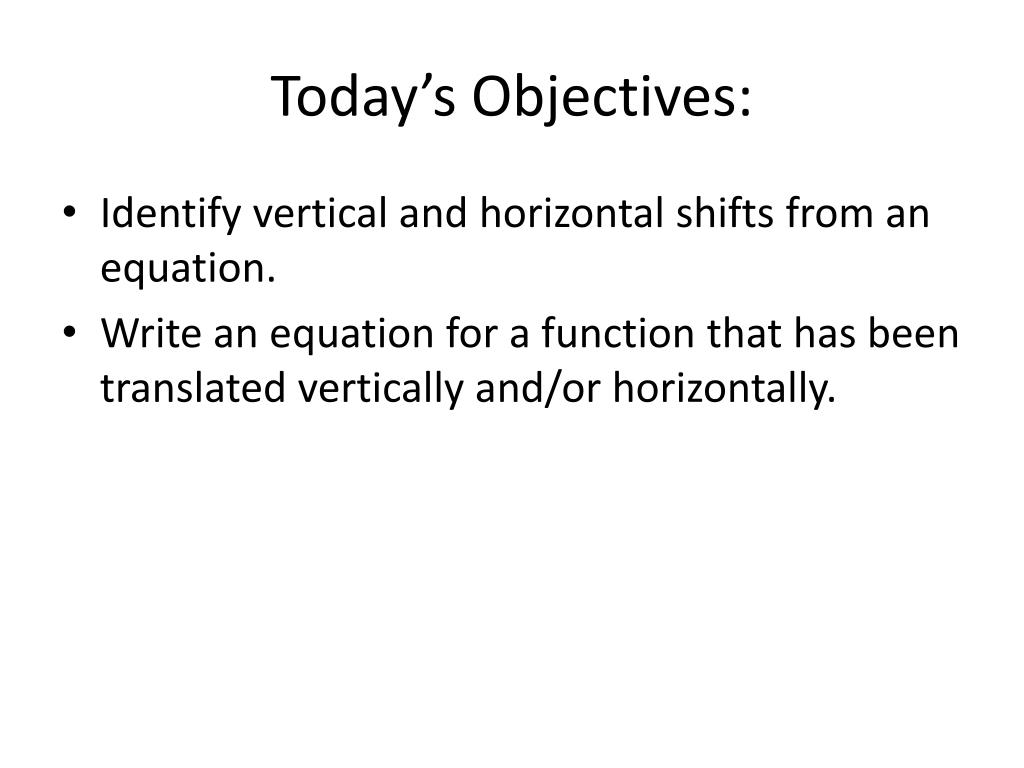 Today’s Objectives:

• Identify vertical and horizontal shifts from an equation.
• Write an equation for a function that has been translated vertically and/or horizontally.